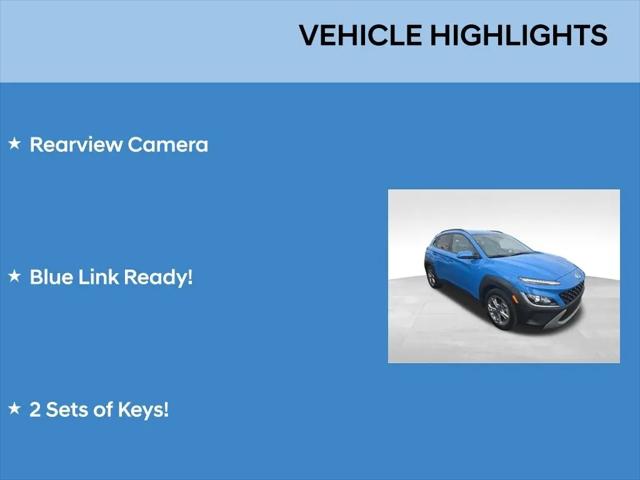 VEHICLE HIGHLIGHTS

★ Rearview Camera

★ Blue Link Ready!

★ 2 Sets of Keys!